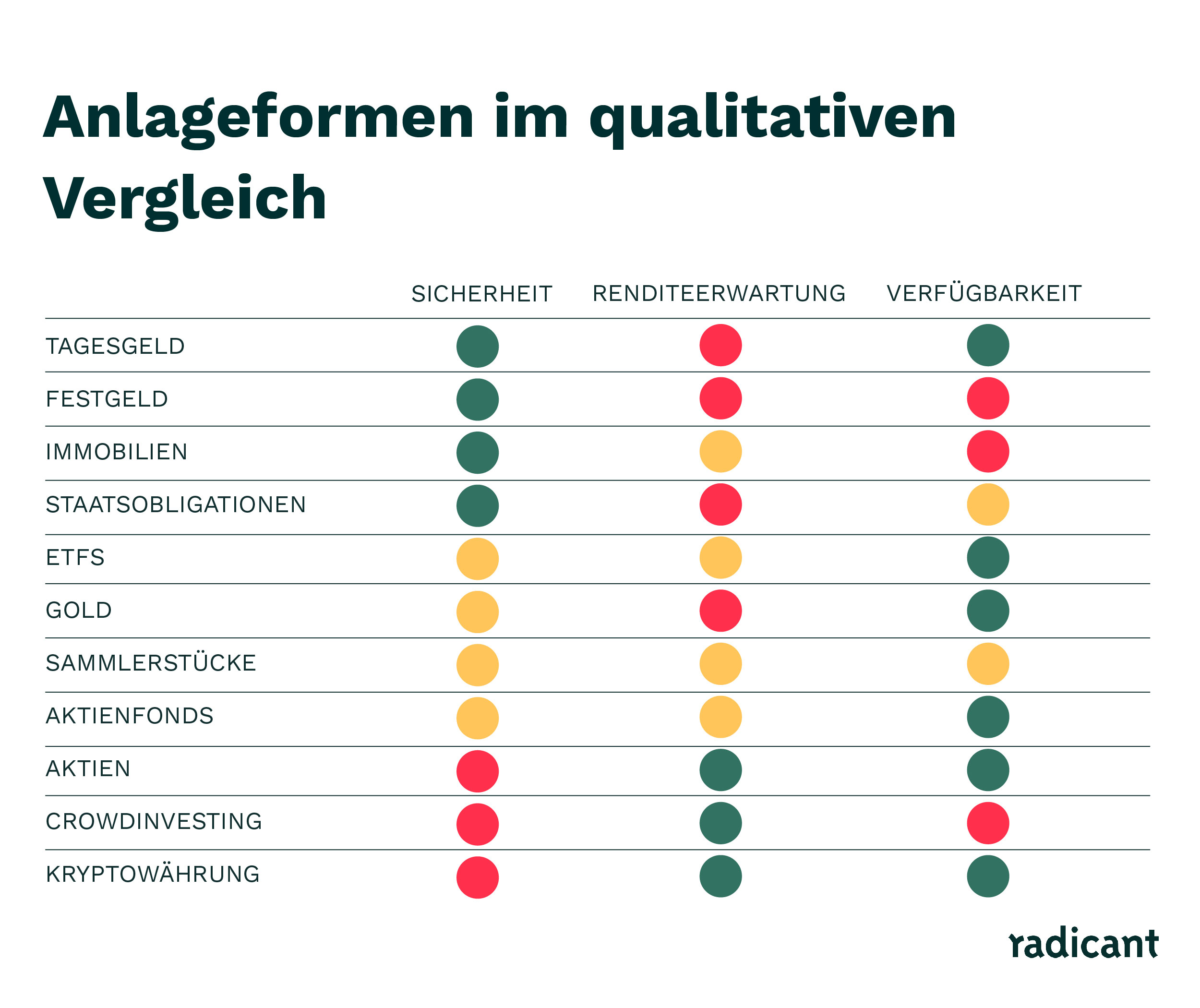 Anlageformen im qualitativen Vergleich

| | SICHERHEIT | RENDITEERWARTUNG | VERFÜGBARKEIT |
|---|---|---|---|
| TAGESGELD | | | |
| FESTGELD | | | |
| IMMOBILIEN | | | |
| STAATSOBLIGATIONEN | | | |
| ETFS | | | |
| GOLD | | | |
| SAMMLERSTÜCKE | | | |
| AKTIENFONDS | | | |
| AKTIEN | | | |
| CROWDINVESTING | | | |
| KRYPTOWÄHRUNG | | | |

radicant